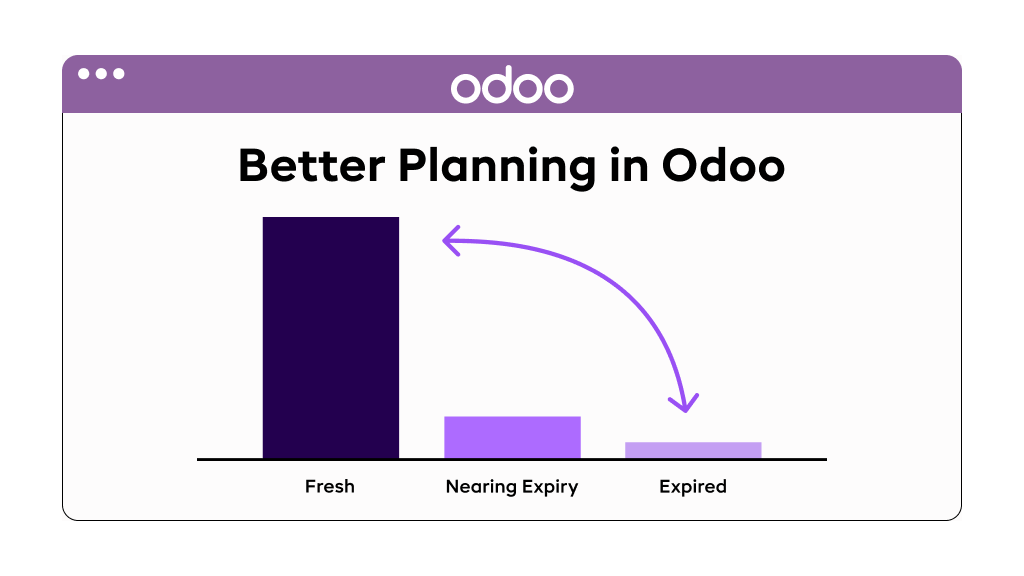 odoo

Better Planning in Odoo

Fresh
Nearing Expiry
Expired